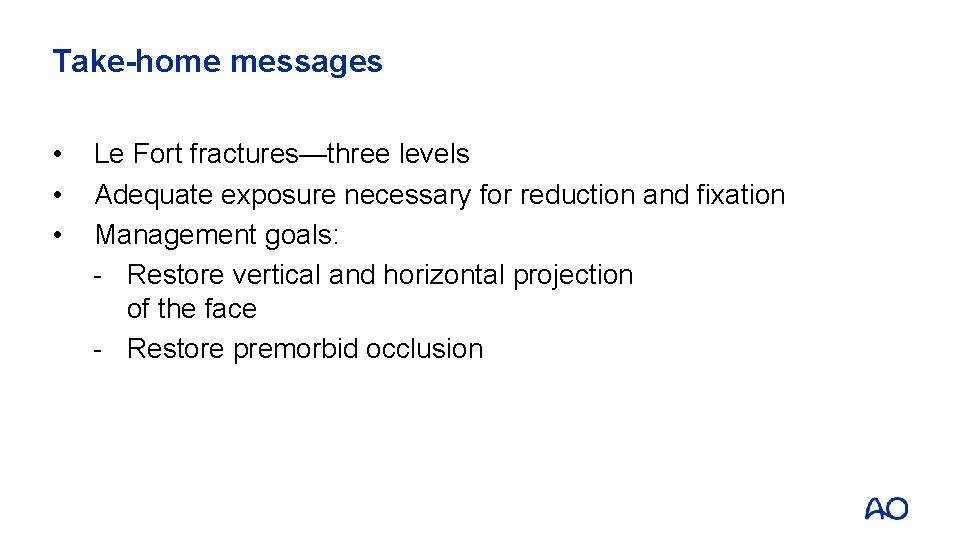 Take-home messages

• Le Fort fractures—three levels
• Adequate exposure necessary for reduction and fixation
• Management goals:
- Restore vertical and horizontal projection of the face
- Restore premorbid occlusion

AO